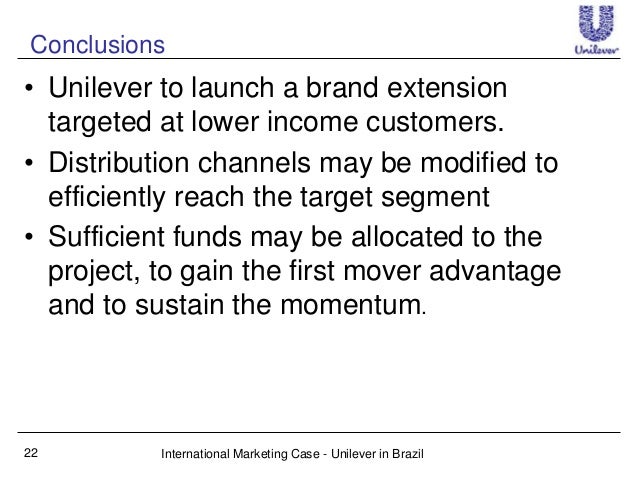 Conclusions

Unilever

• Unilever to launch a brand extension targeted at lower income customers.

• Distribution channels may be modified to efficiently reach the target segment

• Sufficient funds may be allocated to the project, to gain the first mover advantage and to sustain the momentum.

22

International Marketing Case - Unilever in Brazil